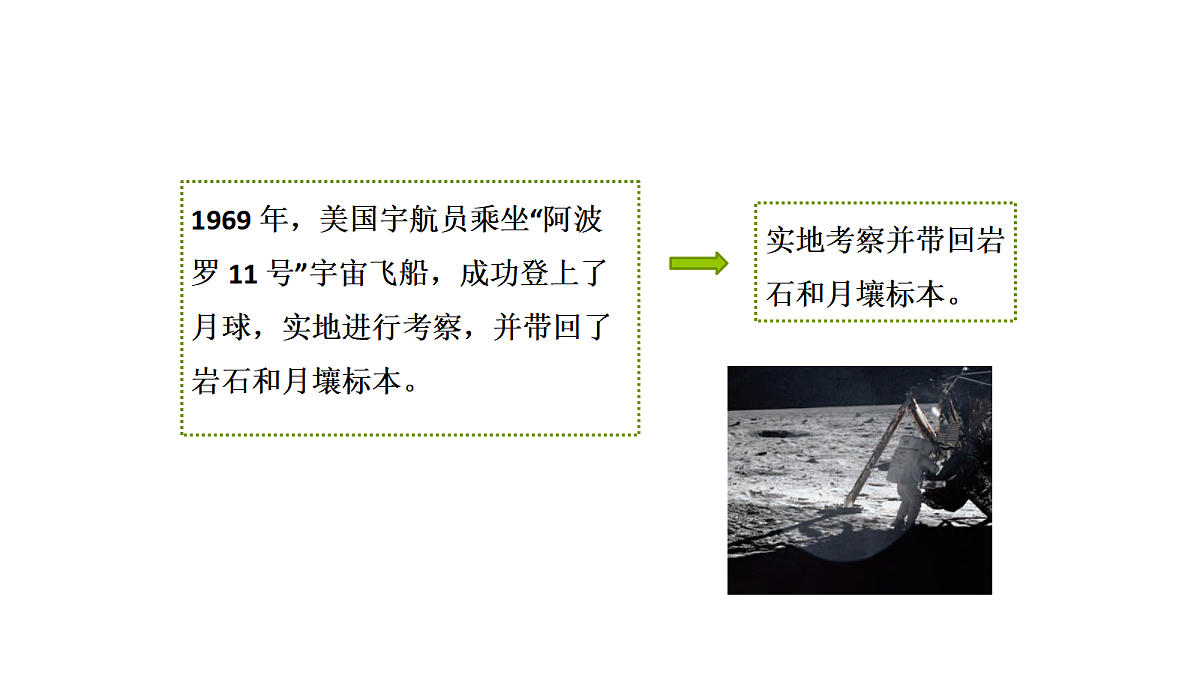 1969 年，美国宇航员乘坐“阿波罗 11 号”宇宙飞船，成功登上了月球，实地进行考察，并带回了岩石和月壤标本。

实地考察并带回岩石和月壤标本。